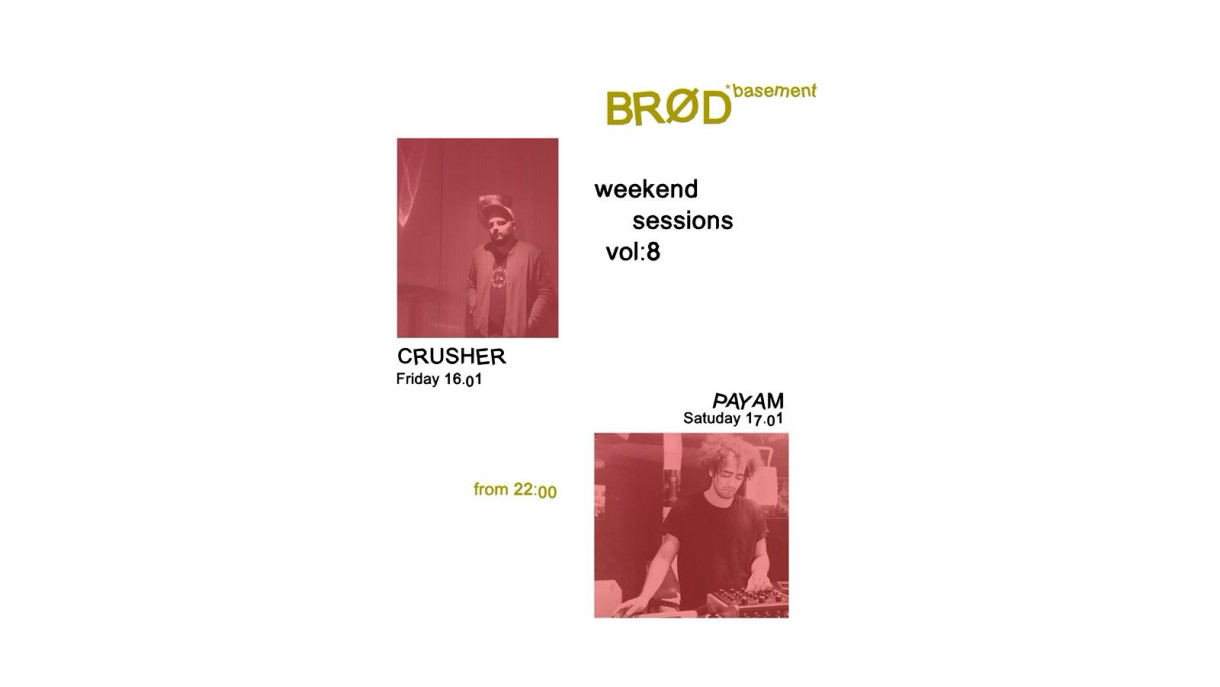 BRØD *basement

weekend
sessions
vol:8

CRUSHER
Friday 16.01

PAYAM
Satuday 17.01

from 22:00